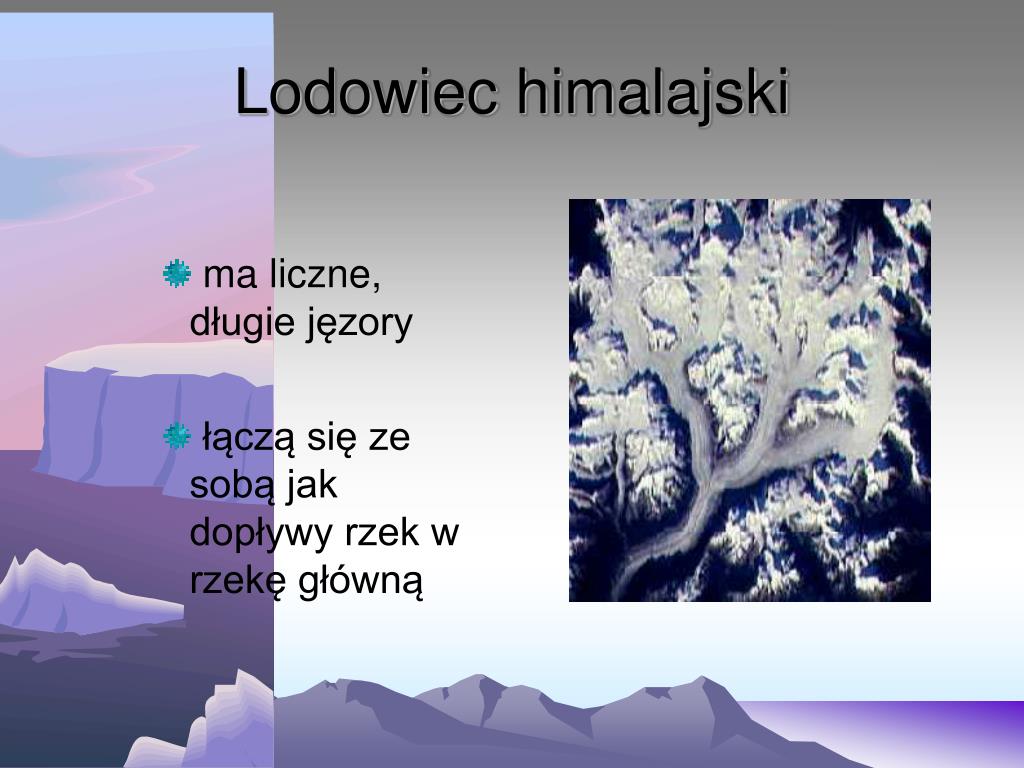 Lodowiec himalajski

ma liczne, długie jęzory

łączą się ze sobą jak dopływy rzek w rzekę główną